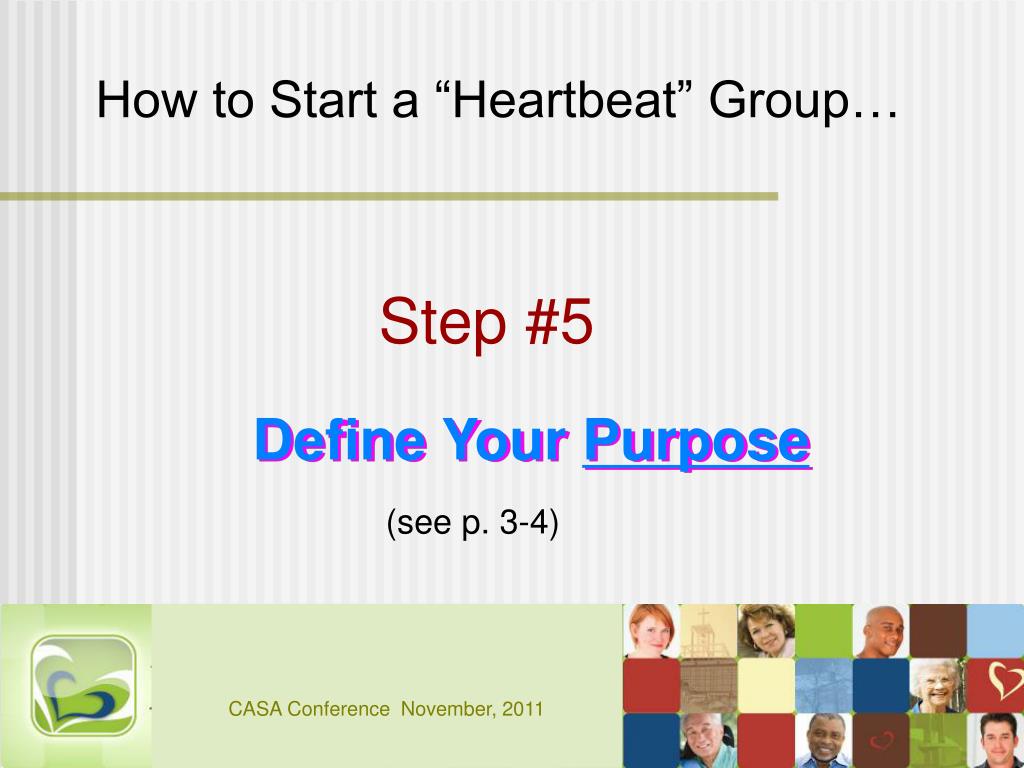 How to Start a “Heartbeat” Group…

Step #5

Define Your Purpose

(see p. 3-4)

CASA Conference November, 2011